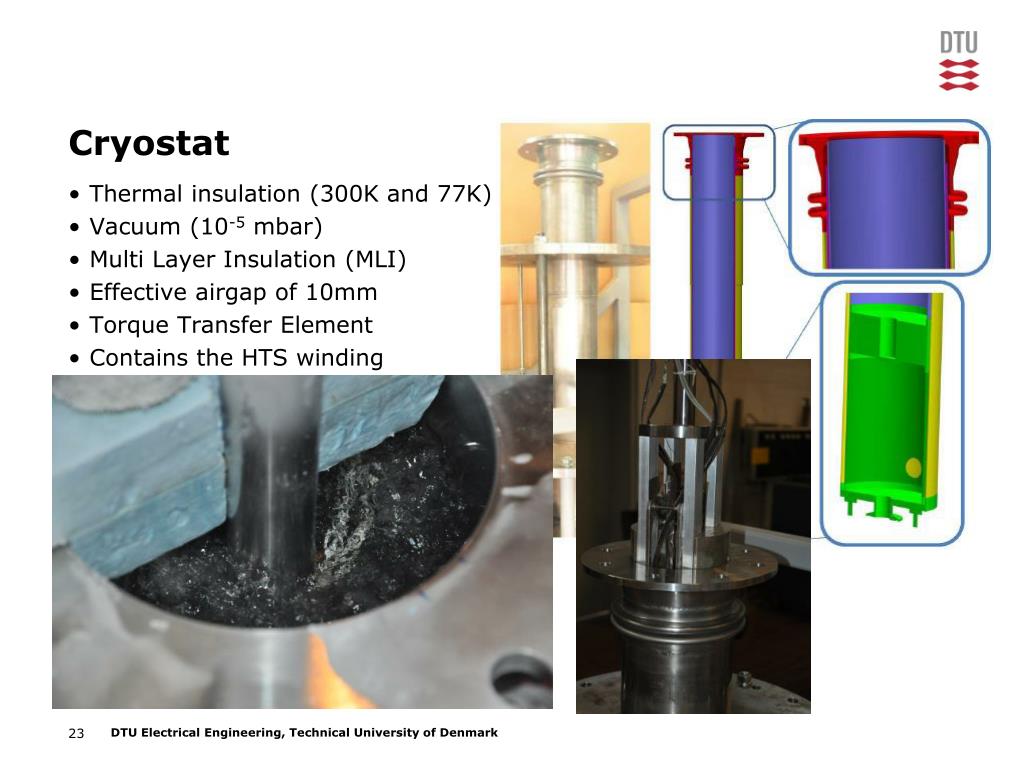 DTU

Cryostat

• Thermal insulation (300K and 77K)
• Vacuum ($10^{-5}$ mbar)
• Multi Layer Insulation (MLI)
• Effective airgap of 10mm
• Torque Transfer Element
• Contains the HTS winding

23 DTU Electrical Engineering, Technical University of Denmark